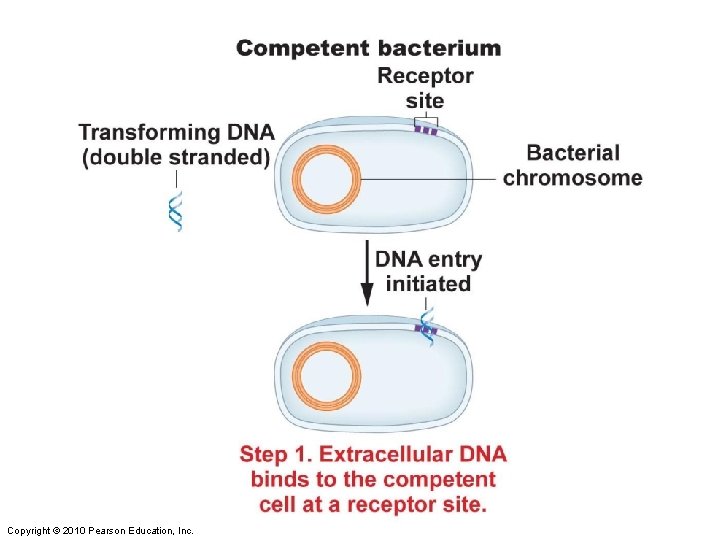 Competent bacterium

Receptor site

Transforming DNA (double stranded)

Bacterial chromosome

DNA entry initiated

Step 1. Extracellular DNA binds to the competent cell at a receptor site.

Copyright © 2010 Pearson Education, Inc.